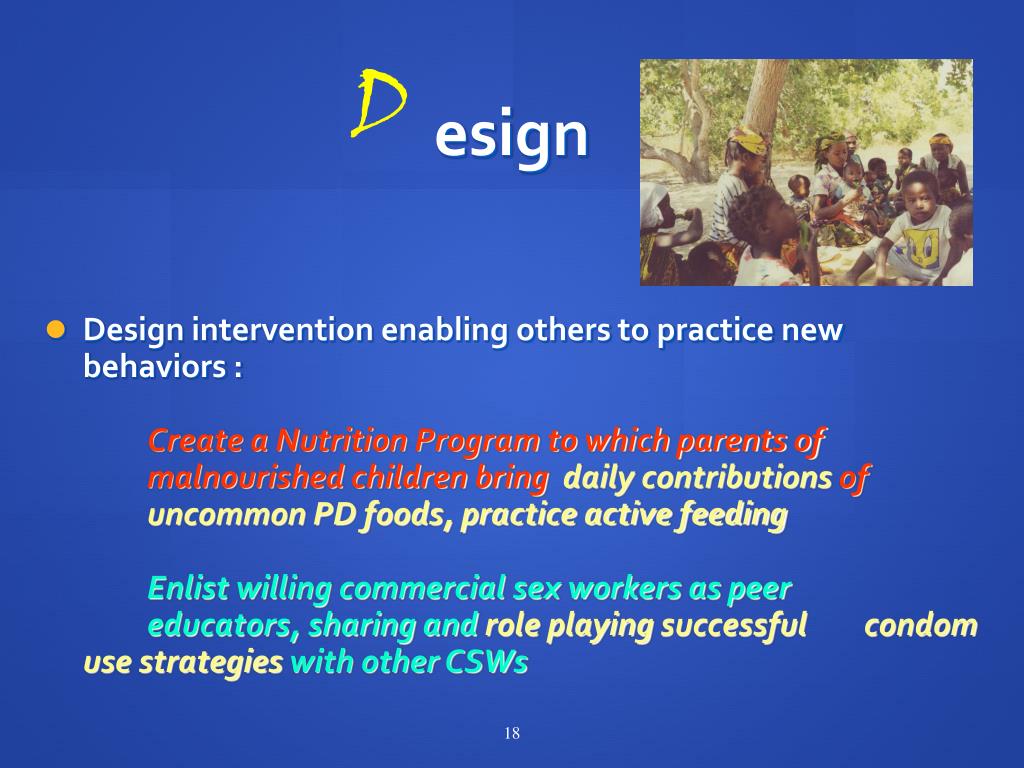 D esign

Design intervention enabling others to practice new behaviors :

Create a Nutrition Program to which parents of malnourished children bring daily contributions of uncommon PD foods, practice active feeding

Enlist willing commercial sex workers as peer educators, sharing and role playing successful condom use strategies with other CSWs

18